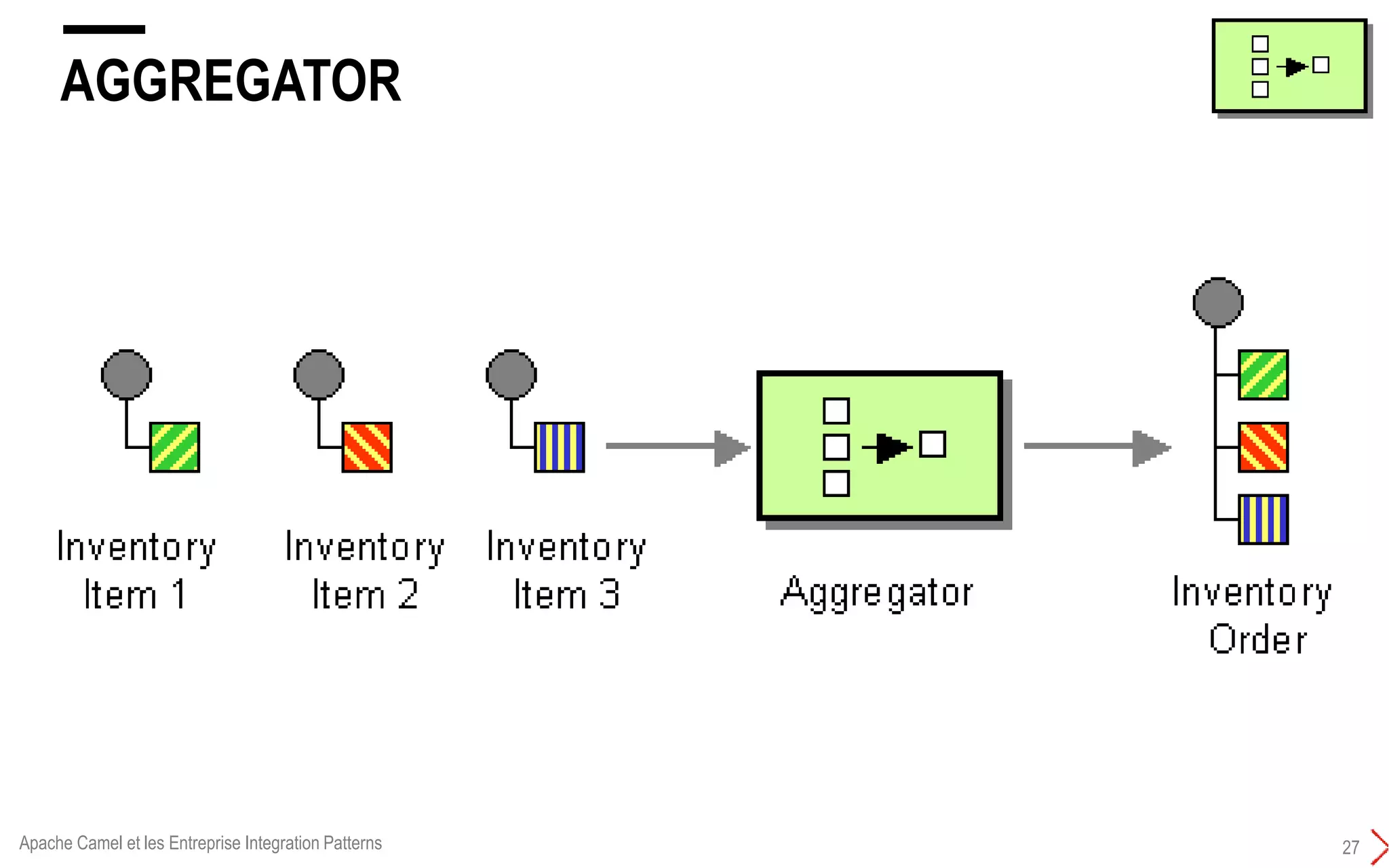 AGGREGATOR

Inventory Item 1

Inventory Item 2

Inventory Item 3

Aggregator

Inventory Order

Apache Camel et les Entreprise Integration Patterns

27